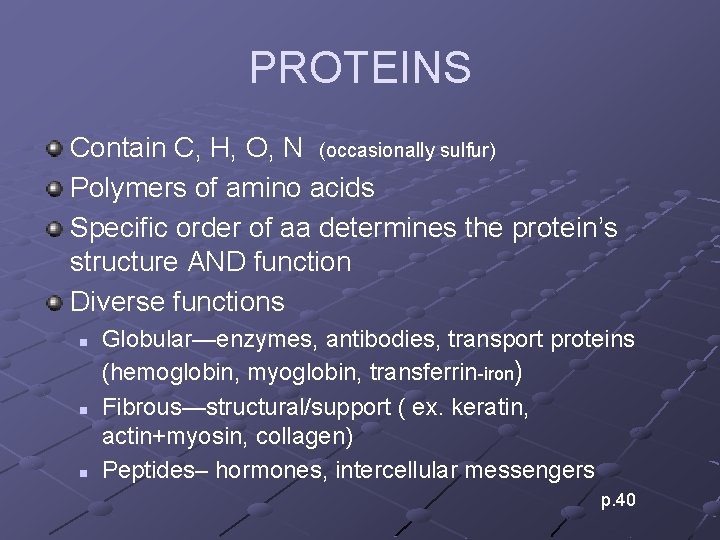 PROTEINS

Contain C, H, O, N (occasionally sulfur)

Polymers of amino acids

Specific order of aa determines the protein's structure AND function

Diverse functions

Globular—enzymes, antibodies, transport proteins (hemoglobin, myoglobin, transferrin-iron)

Fibrous—structural/support ( ex. keratin, actin+myosin, collagen)

Peptides– hormones, intercellular messengers

p.40